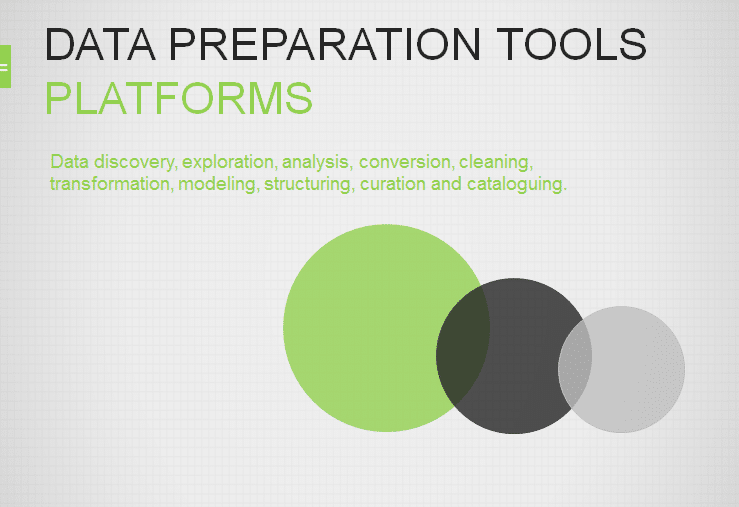 DATA PREPARATION TOOLS
PLATFORMS

Data discovery, exploration, analysis, conversion, cleaning, transformation, modeling, structuring, curation and cataloguing.